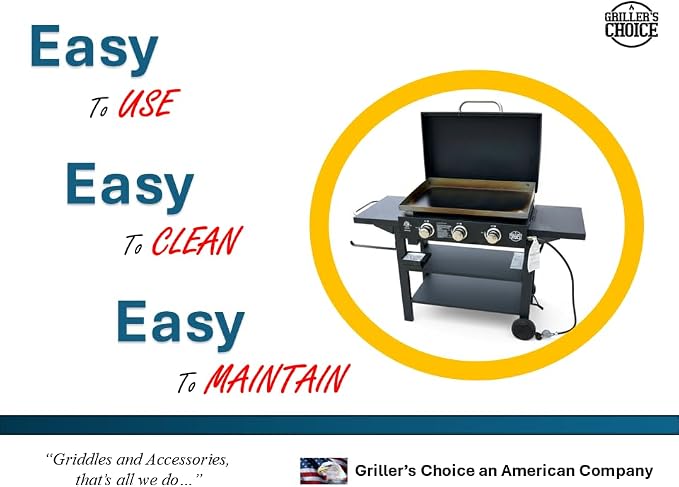 GRILLER'S CHOICE

Easy

To USE

Easy

To CLEAN

Easy

To MAINTAIN

"Griddles and Accessories, that's all we do..."

Griller's Choice an American Company